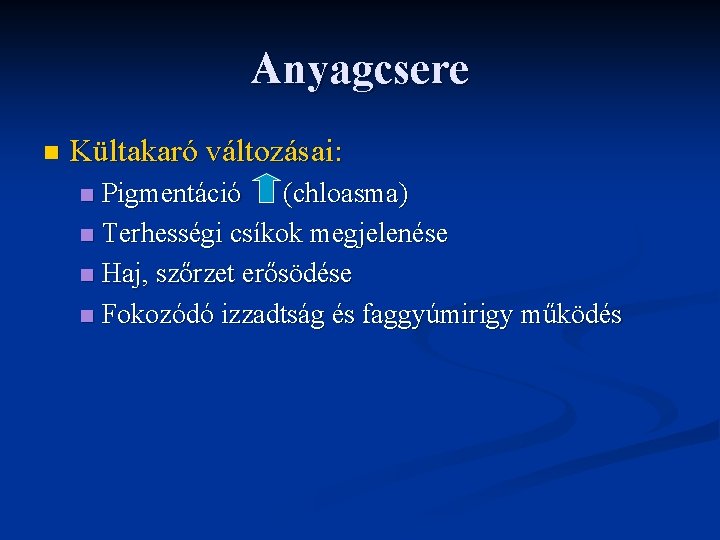 Anyagcsere

Kültakaró változásai:
Pigmentáció (chloasma)
Terhességi csíkok megjelenése
Haj, szőrzet erősödése
Fokozódó izzadtság és faggyúmirigy működés